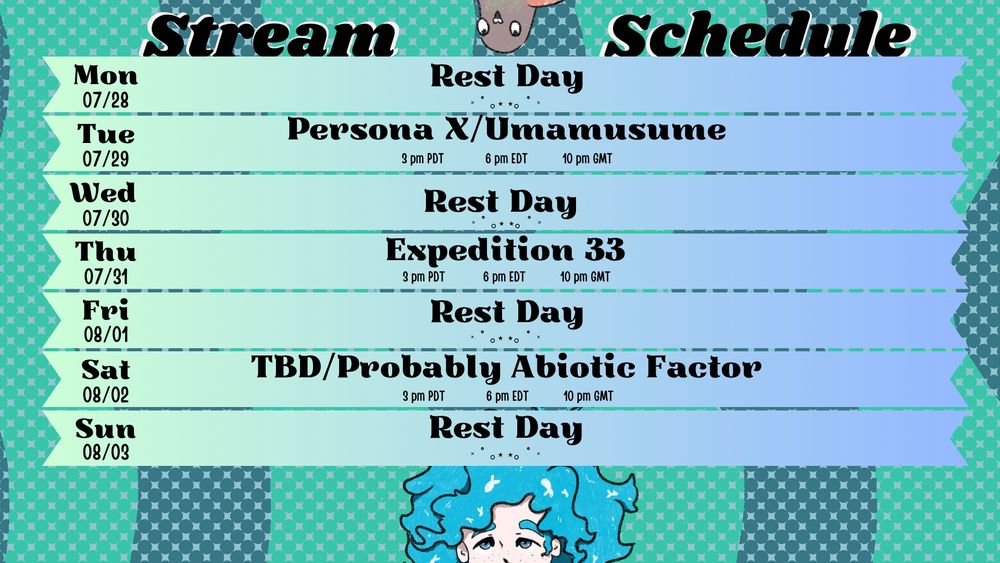 Stream Schedule

Mon
07/28
Rest Day

Tue
07/29
Persona X/Umamusume
3 pm PDT 6 pm EDT 10 pm GMT

Wed
07/30
Rest Day

Thu
07/31
Expedition 33
3 pm PDT 6 pm EDT 10 pm GMT

Fri
08/01
Rest Day

Sat
08/02
TBD/Probably Abiotic Factor
3 pm PDT 6 pm EDT 10 pm GMT

Sun
08/03
Rest Day